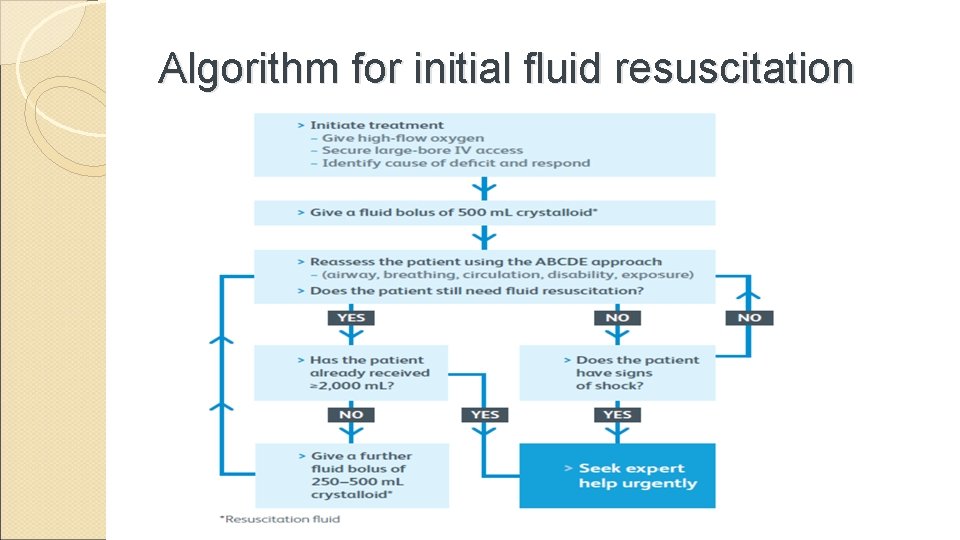 Algorithm for initial fluid resuscitation

> Initiate treatment
– Give high-flow oxygen
– Secure large-bore IV access
– Identify cause of deficit and respond

> Give a fluid bolus of 500 mL crystalloid*

> Reassess the patient using the ABCDE approach
– (airway, breathing, circulation, disability, exposure)
> Does the patient still need fluid resuscitation?

YES

NO

NO

> Has the patient already received ≥2,000 mL?

> Does the patient have signs of shock?

NO

YES

YES

> Give a further fluid bolus of 250–500 mL crystalloid*

> Seek expert help urgently

*Resuscitation fluid